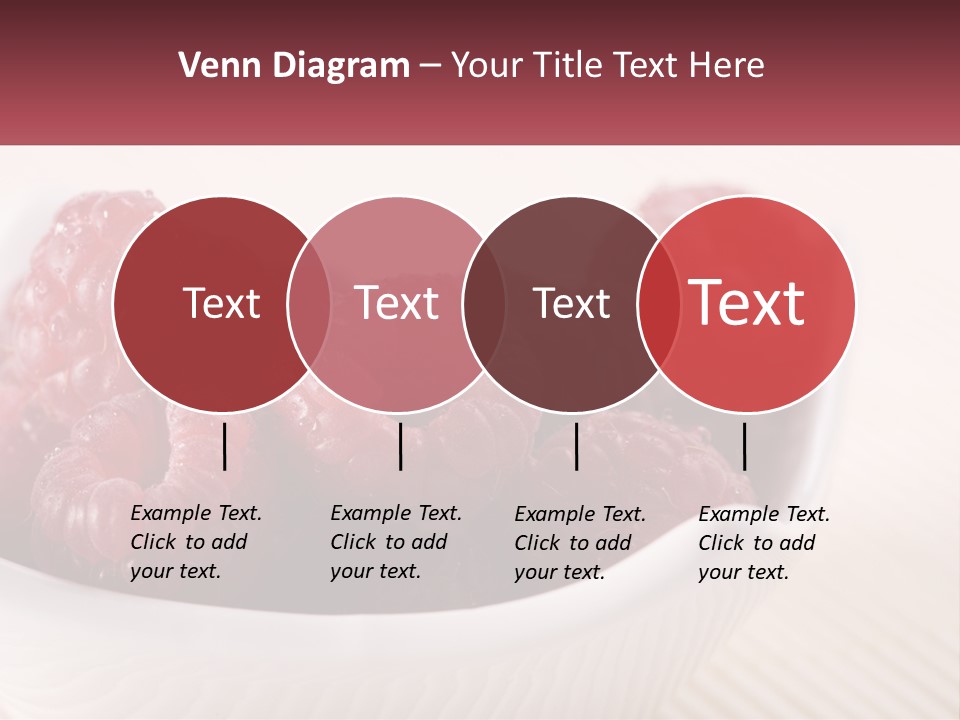 Venn Diagram – Your Title Text Here

Text

Text

Text

Text

Example Text. Click to add your text.

Example Text. Click to add your text.

Example Text. Click to add your text.

Example Text. Click to add your text.